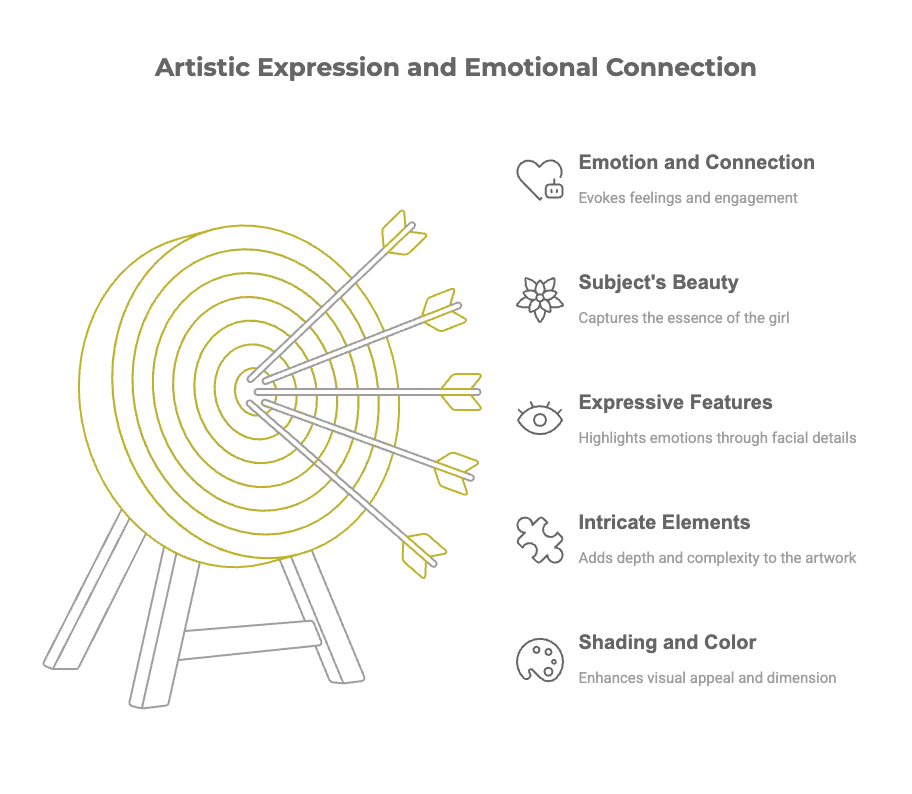 Artistic Expression and Emotional Connection

Emotion and Connection

Evokes feelings and engagement

Subject's Beauty

Captures the essence of the girl

Expressive Features

Highlights emotions through facial details

Intricate Elements

Adds depth and complexity to the artwork

Shading and Color

Enhances visual appeal and dimension